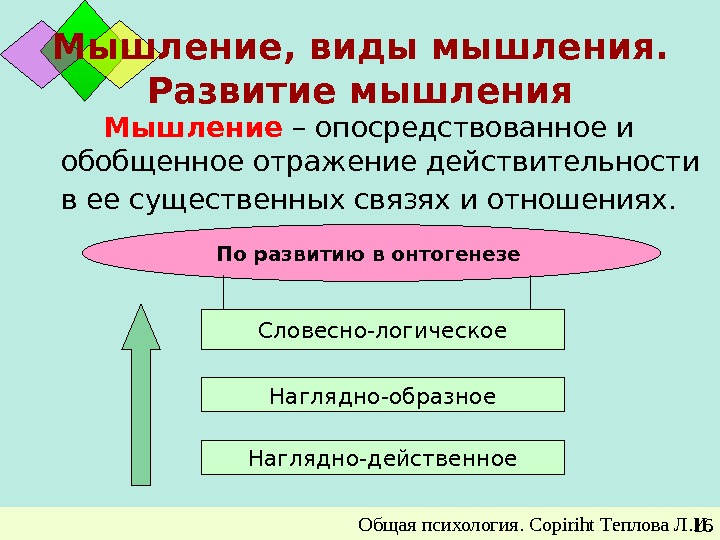 Мышление, виды мышления. Развитие мышления

Мышление – опосредствованное и обобщенное отражение действительности в ее существенных связях и отношениях.

По развитию в онтогенезе

Словесно-логическое

Наглядно-образное

Наглядно-действенное

Общая психология. Copiriht Теплова Л.И. 16